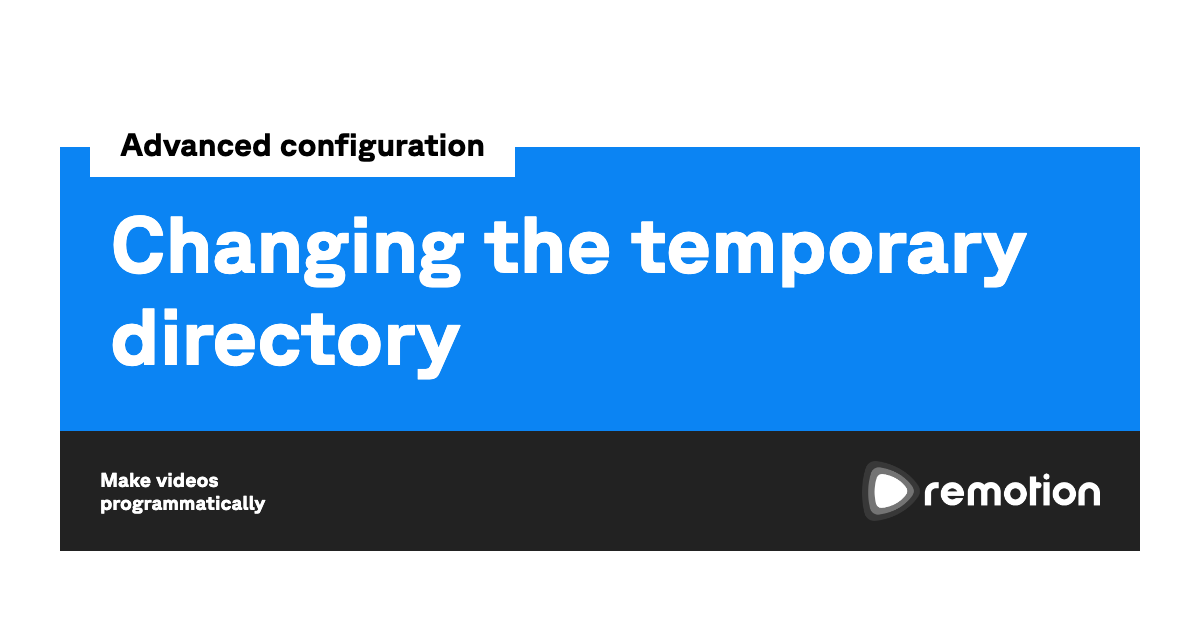 Advanced configuration

Changing the temporary directory

Make videos programmatically

remotion